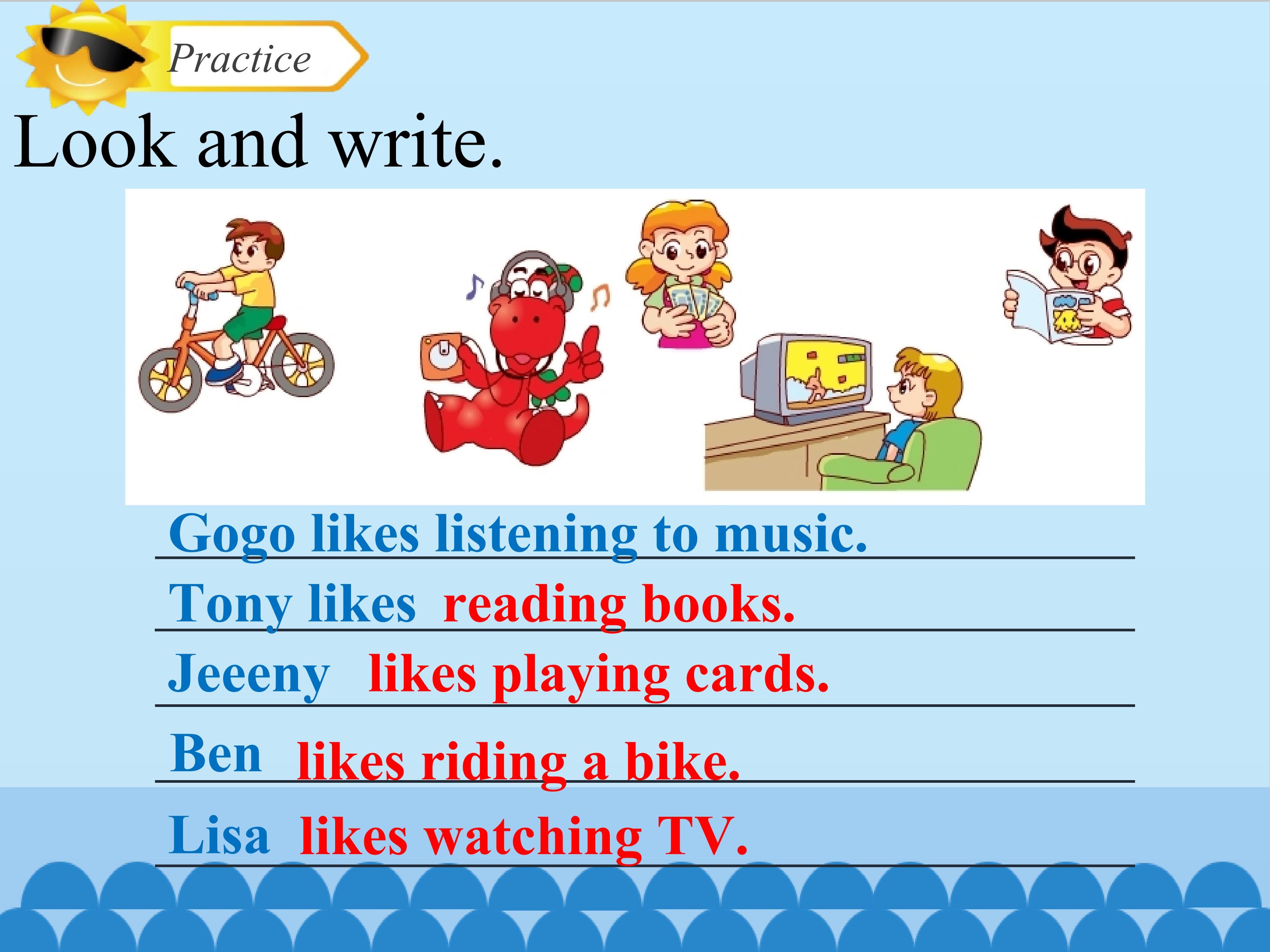 Practice

Look and write.

Gogo likes listening to music.

Tony likes reading books.

Jeeeny likes playing cards.

Ben likes riding a bike.

Lisa likes watching TV.